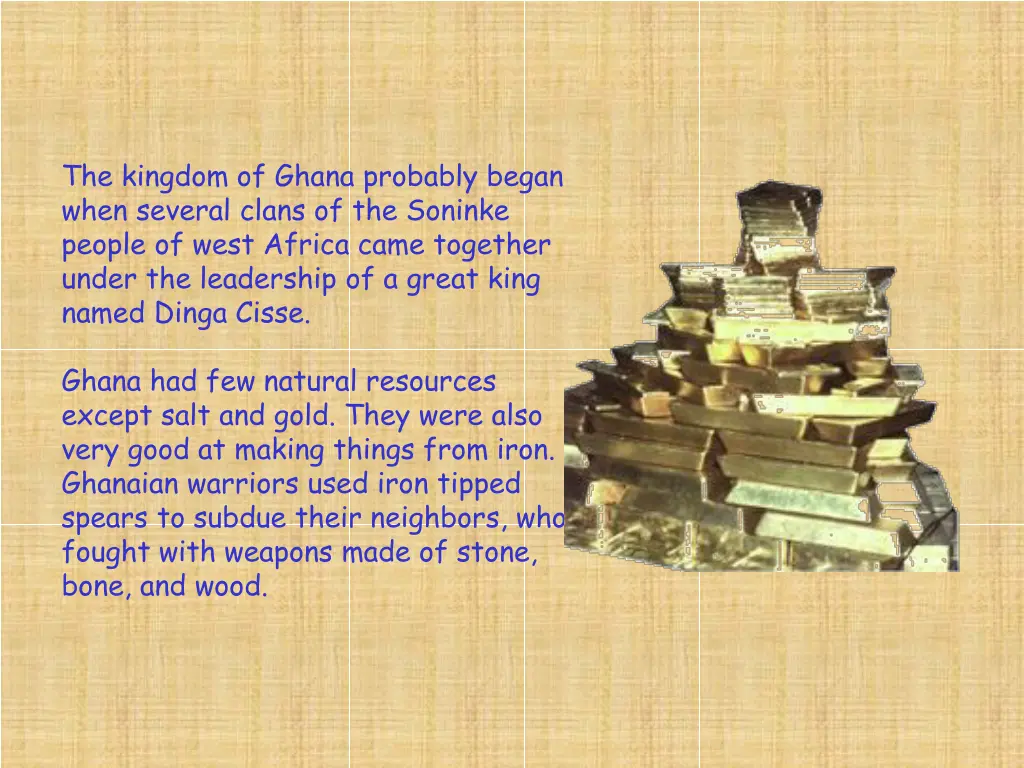 The kingdom of Ghana probably began when several clans of the Soninke people of west Africa came together under the leadership of a great king named Dinga Cisse.

Ghana had few natural resources except salt and gold. They were also very good at making things from iron. Ghanaian warriors used iron tipped spears to subdue their neighbors, who fought with weapons made of stone, bone, and wood.